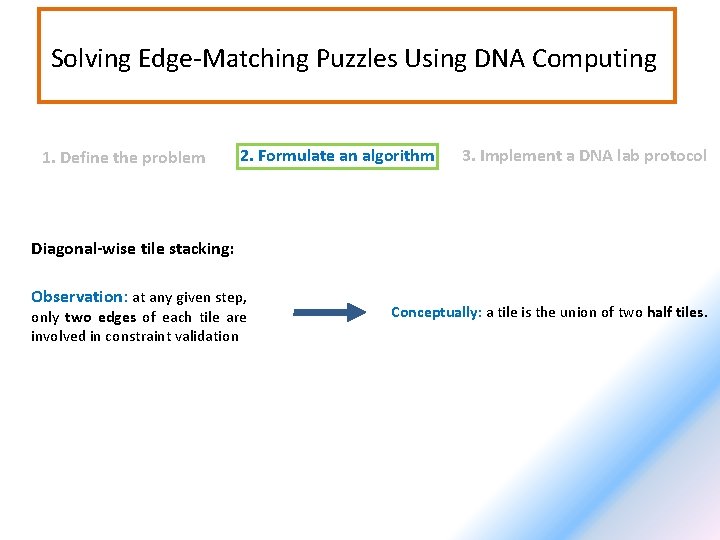 Solving Edge-Matching Puzzles Using DNA Computing

1. Define the problem

2. Formulate an algorithm

3. Implement a DNA lab protocol

Diagonal-wise tile stacking:

Observation: at any given step, only two edges of each tile are involved in constraint validation

Conceptually: a tile is the union of two half tiles.